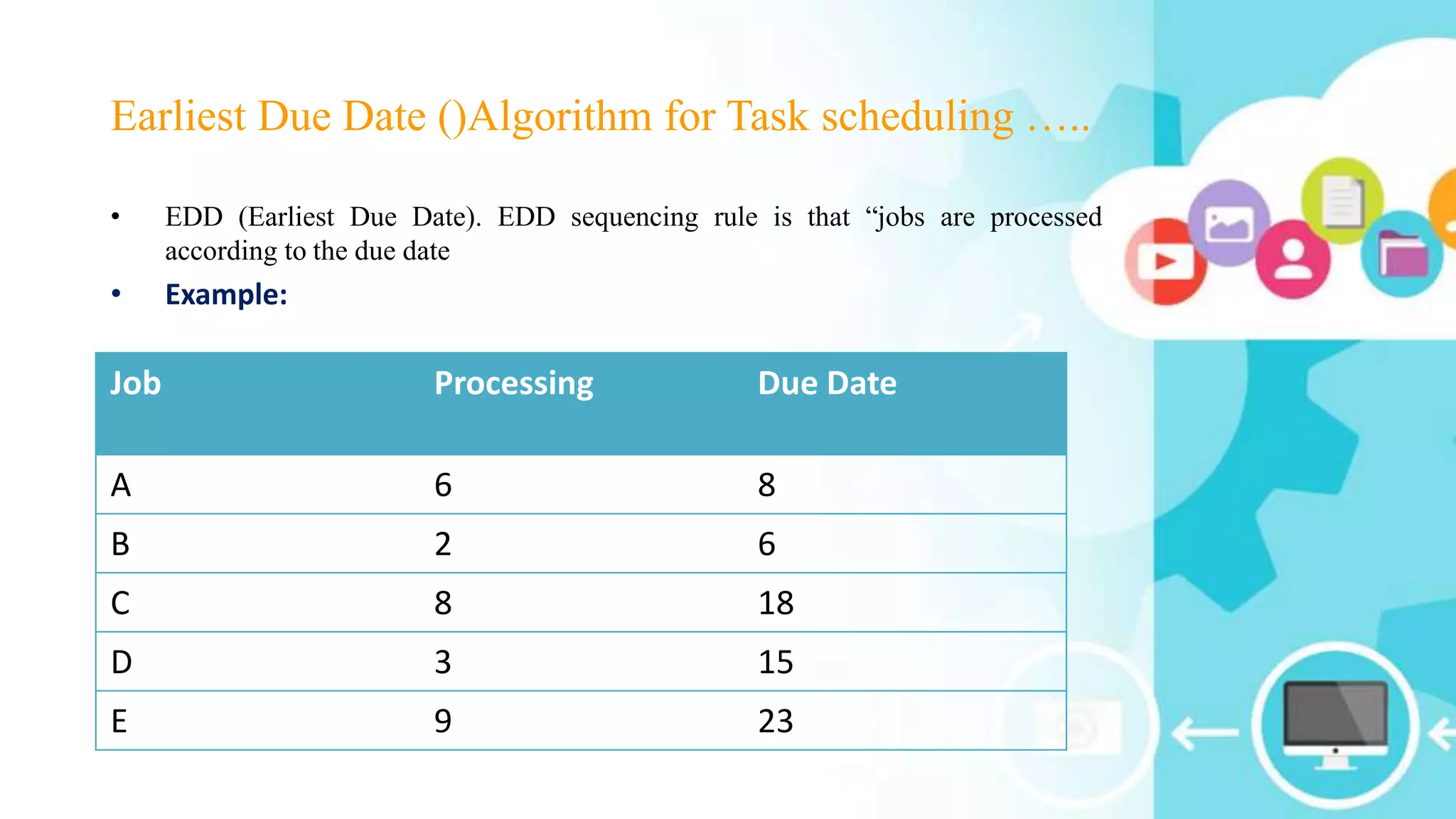 Earliest Due Date ()Algorithm for Task scheduling …..

• EDD (Earliest Due Date). EDD sequencing rule is that “jobs are processed according to the due date

• **Example:**

| Job | Processing | Due Date |
|---|---|---|
| A | 6 | 8 |
| B | 2 | 6 |
| C | 8 | 18 |
| D | 3 | 15 |
| E | 9 | 23 |